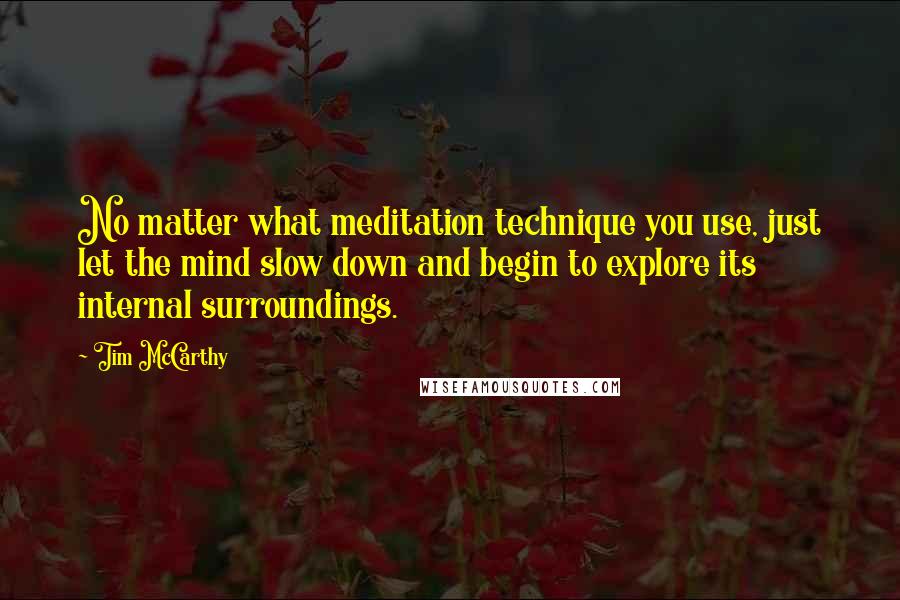 No matter what meditation technique you use, just let the mind slow down and begin to explore its internal surroundings.

~ Tim McCarthy

WISEFAMOUSQUOTES.COM